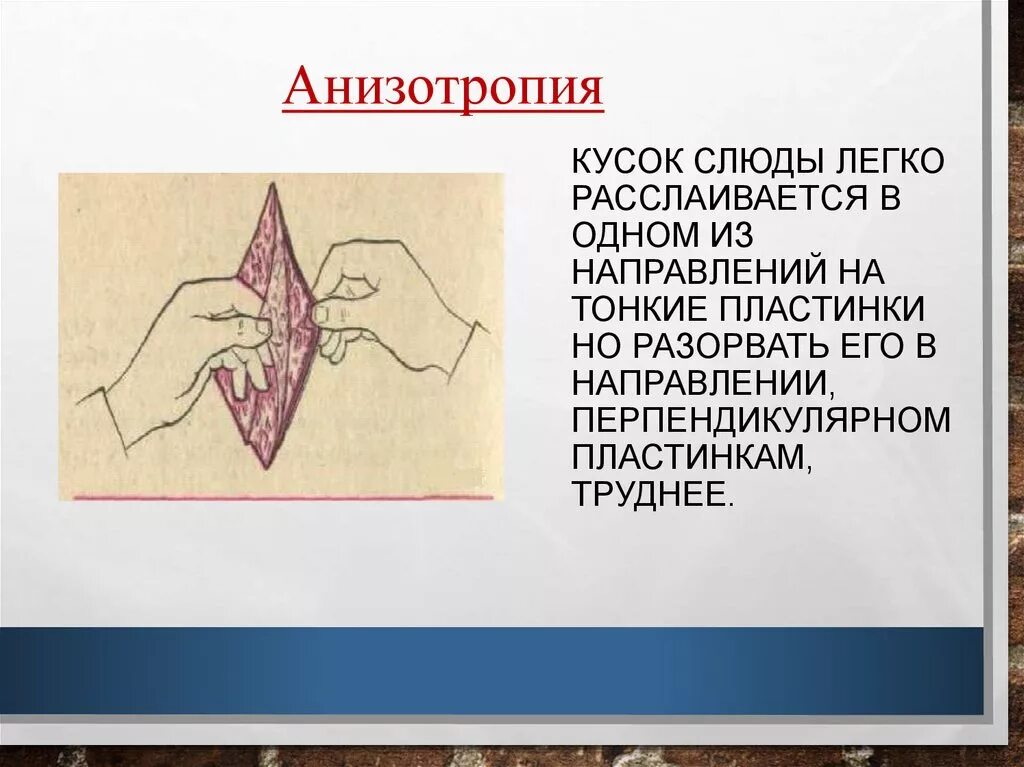 Анизотропия

КУСОК СЛЮДЫ ЛЕГКО РАССЛАИВАЕТСЯ В ОДНОМ ИЗ НАПРАВЛЕНИЙ НА ТОНКИЕ ПЛАСТИНКИ НО РАЗОРВАТЬ ЕГО В НАПРАВЛЕНИИ, ПЕРПЕНДИКУЛЯРНОМ ПЛАСТИНКАМ, ТРУДНЕЕ.